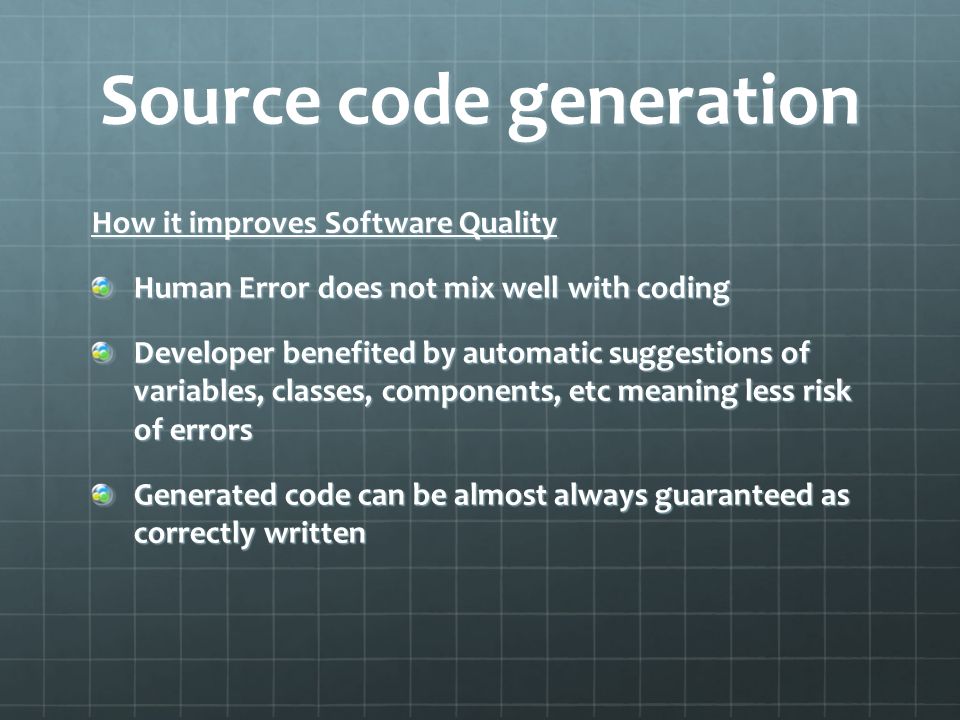 Source code generation

How it improves Software Quality

Human Error does not mix well with coding

Developer benefited by automatic suggestions of variables, classes, components, etc meaning less risk of errors

Generated code can be almost always guaranteed as correctly written